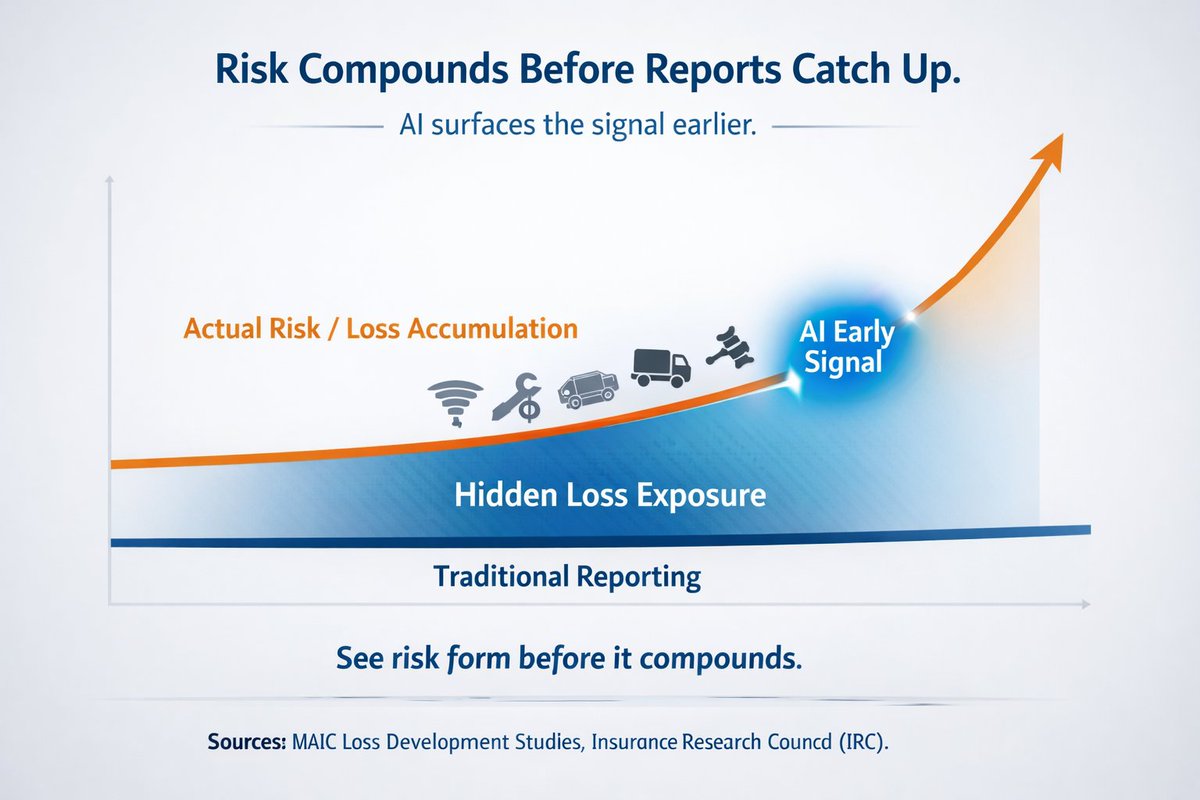 Risk Compounds Before Reports Catch Up.

AI surfaces the signal earlier.

Actual Risk / Loss Accumulation

AI Early Signal

Hidden Loss Exposure

Traditional Reporting

See risk form before it compounds.

Sources: MAIC Loss Development Studies, Insurance Research Councd (IRC).